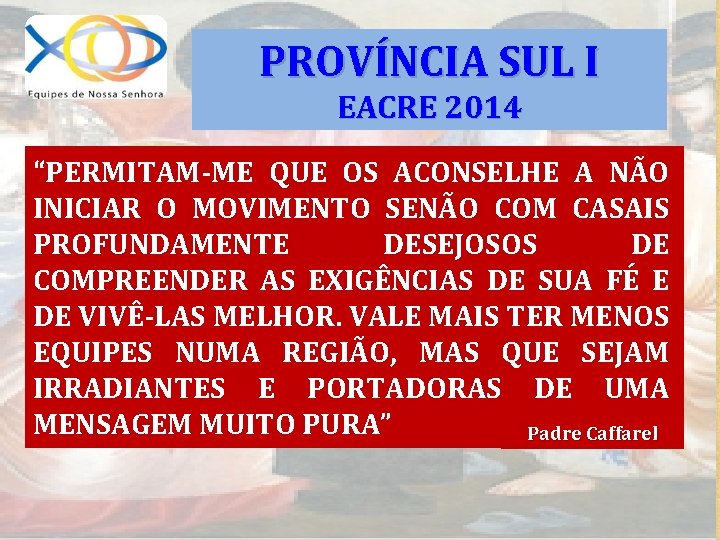 Equipes de Nossa Senhora

PROVÍNCIA SUL I
EACRE 2014

"PERMITAM-ME QUE OS ACONSELHE A NÃO INICIAR O MOVIMENTO SENÃO COM CASAIS PROFUNDAMENTE DESEJOSOS DE COMPREENDER AS EXIGÊNCIAS DE SUA FÉ E DE VIVÊ-LAS MELHOR. VALE MAIS TER MENOS EQUIPES NUMA REGIÃO, MAS QUE SEJAM IRRADIANTES E PORTADORAS DE UMA MENSAGEM MUITO PURA"

Padre Caffarel